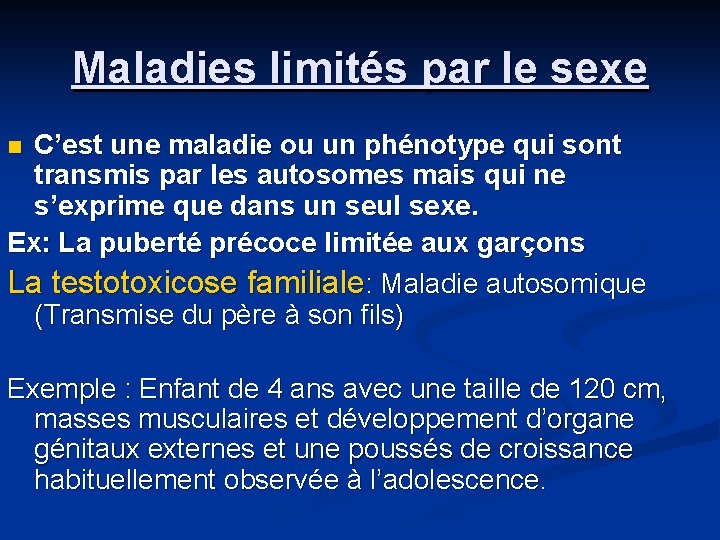 Maladies limités par le sexe

C’est une maladie ou un phénotype qui sont transmis par les autosomes mais qui ne s’exprime que dans un seul sexe.

Ex: La puberté précoce limitée aux garçons

La testotoxicose familiale: Maladie autosomique (Transmise du père à son fils)

Exemple : Enfant de 4 ans avec une taille de 120 cm, masses musculaires et développement d’organe génitaux externes et une poussés de croissance habituellement observée à l’adolescence.